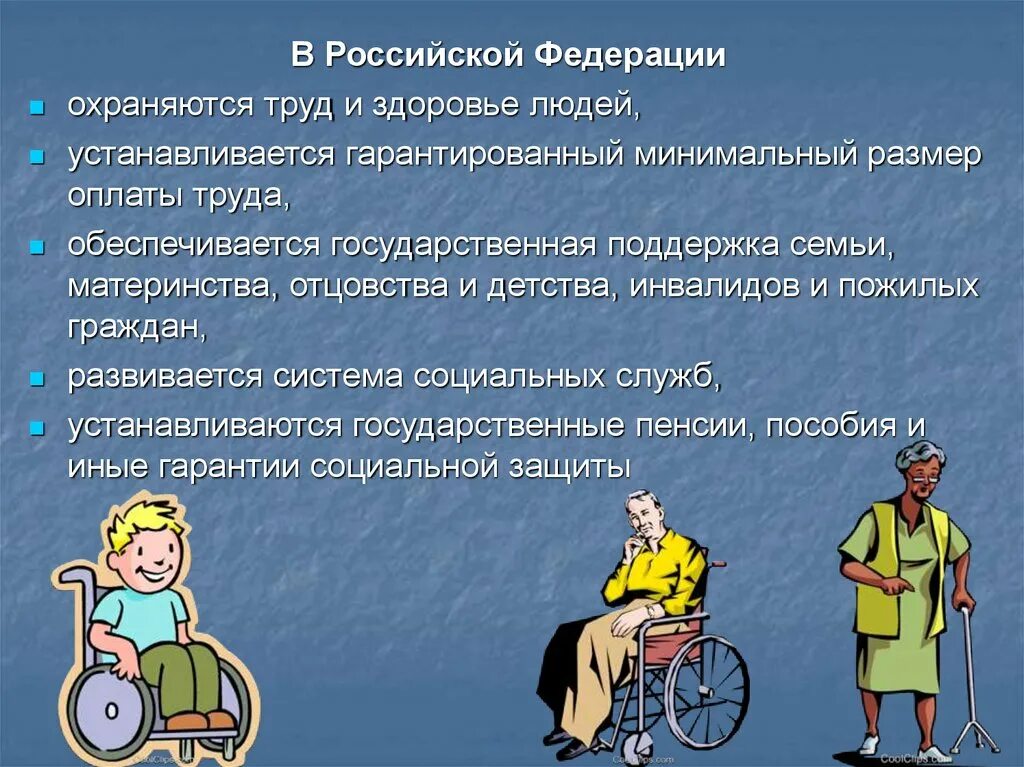 В Российской Федерации

- охраняются труд и здоровье людей,
- устанавливается гарантированный минимальный размер оплаты труда,
- обеспечивается государственная поддержка семьи, материнства, отцовства и детства, инвалидов и пожилых граждан,
- развивается система социальных служб,
- устанавливаются государственные пенсии, пособия и иные гарантии социальной защиты

CoolClips.com

CoolClips.com

CoolClips.com